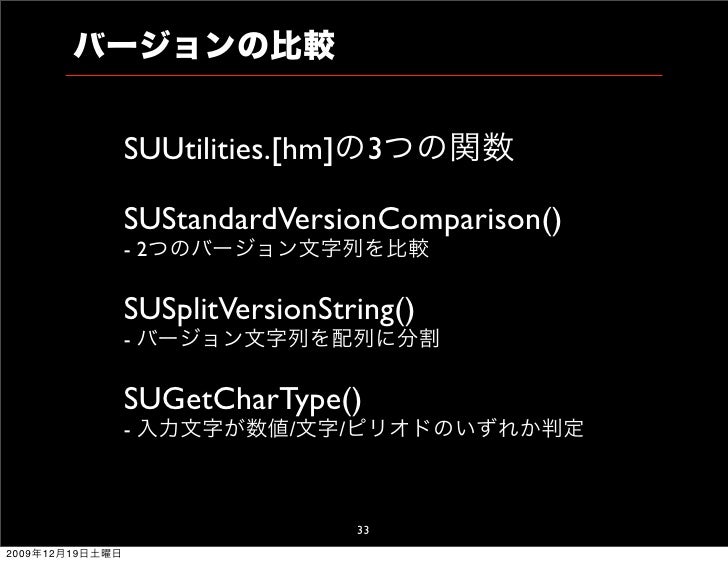 バージョンの比較

SUUtilities.[hm]の3つの関数

SUStandardVersionComparison()
- 2つのバージョン文字列を比較

SUSplitVersionString()
- バージョン文字列を配列に分割

SUGetCharType()
- 入力文字が数値/文字/ピリオドのいずれか判定

33

2009年12月19日土曜日